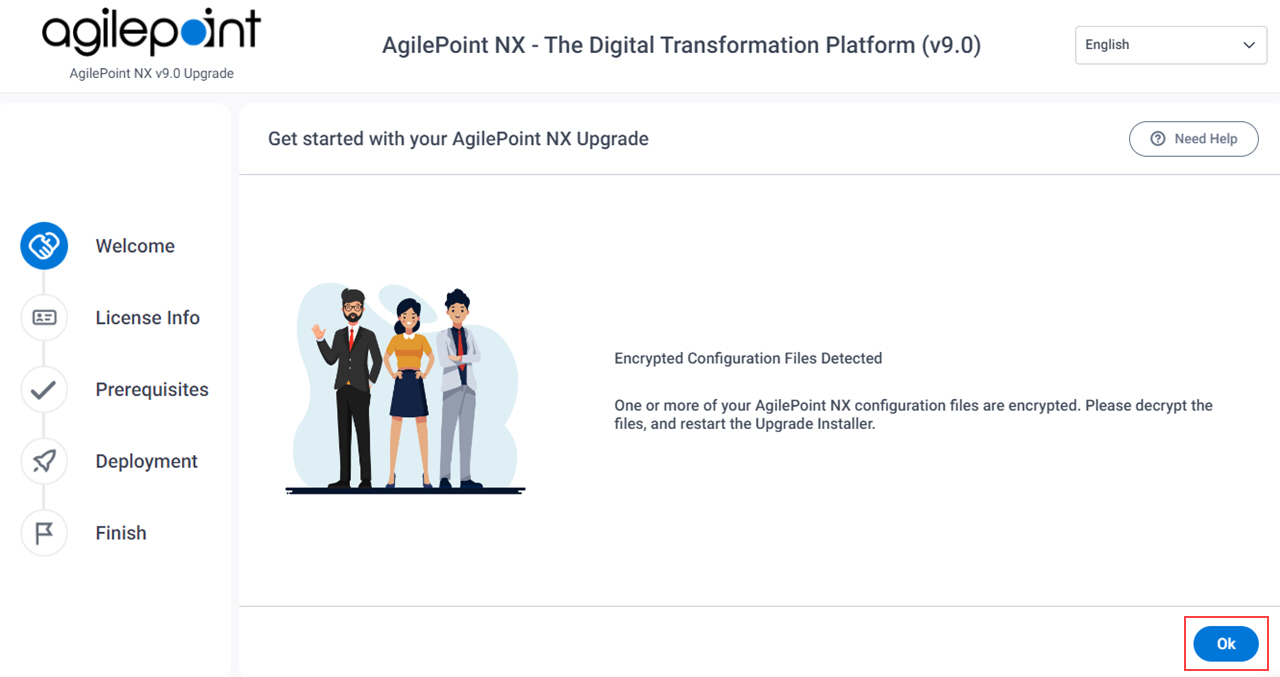 agilepoint
AgilePoint NX v9.0 Upgrade

AgilePoint NX - The Digital Transformation Platform (v9.0)

English

Get started with your AgilePoint NX Upgrade

Need Help

Welcome

License Info

Prerequisites

Deployment

Finish

Encrypted Configuration Files Detected

One or more of your AgilePoint NX configuration files are encrypted. Please decrypt the files, and restart the Upgrade Installer.

Ok